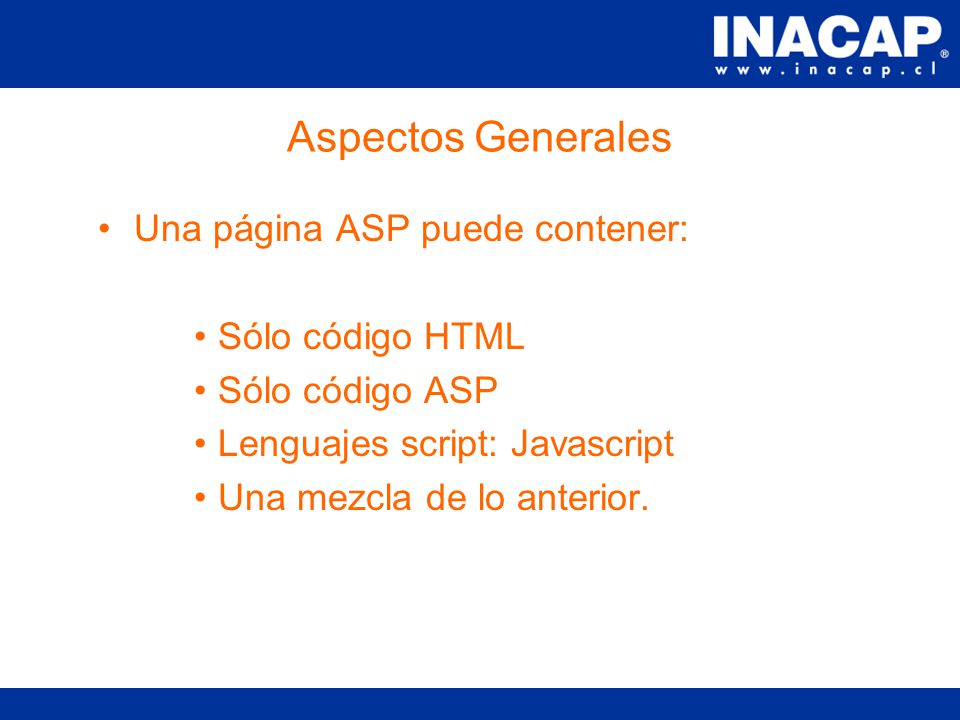 INACAP®
www.inacap.cl

Aspectos Generales

• Una página ASP puede contener:

• Sólo código HTML
• Sólo código ASP
• Lenguajes script: Javascript
• Una mezcla de lo anterior.